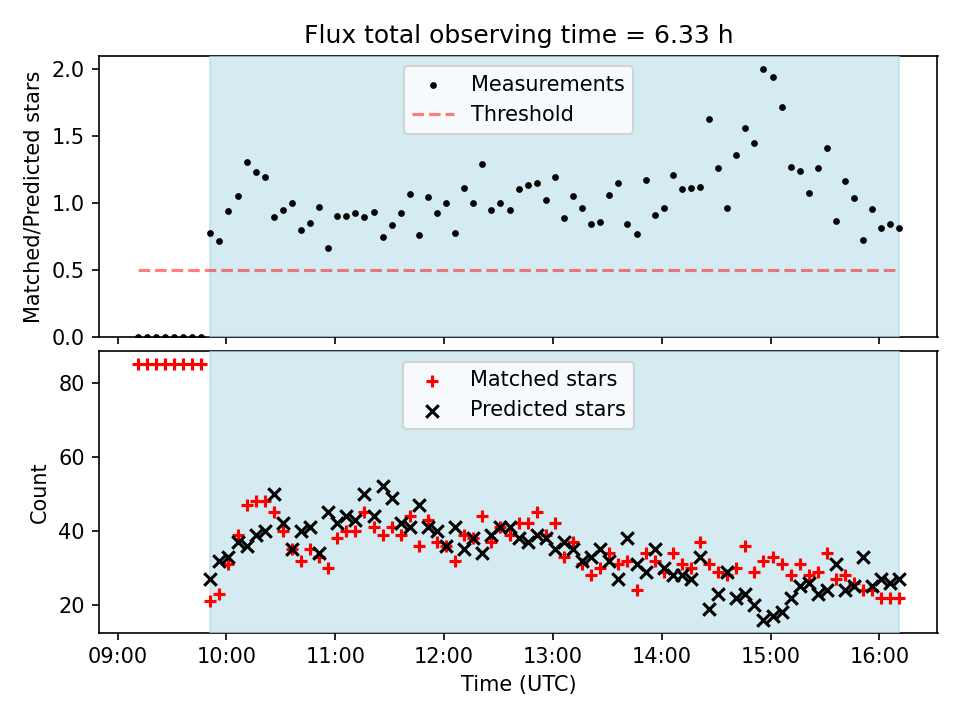 Flux total observing time = 6.33 h

Matched/Predicted stars

2.0
1.5
1.0
0.5
0.0

Measurements
Threshold

Count

80
60
40
20

Matched stars
Predicted stars

09:00 10:00 11:00 12:00 13:00 14:00 15:00 16:00

Time (UTC)